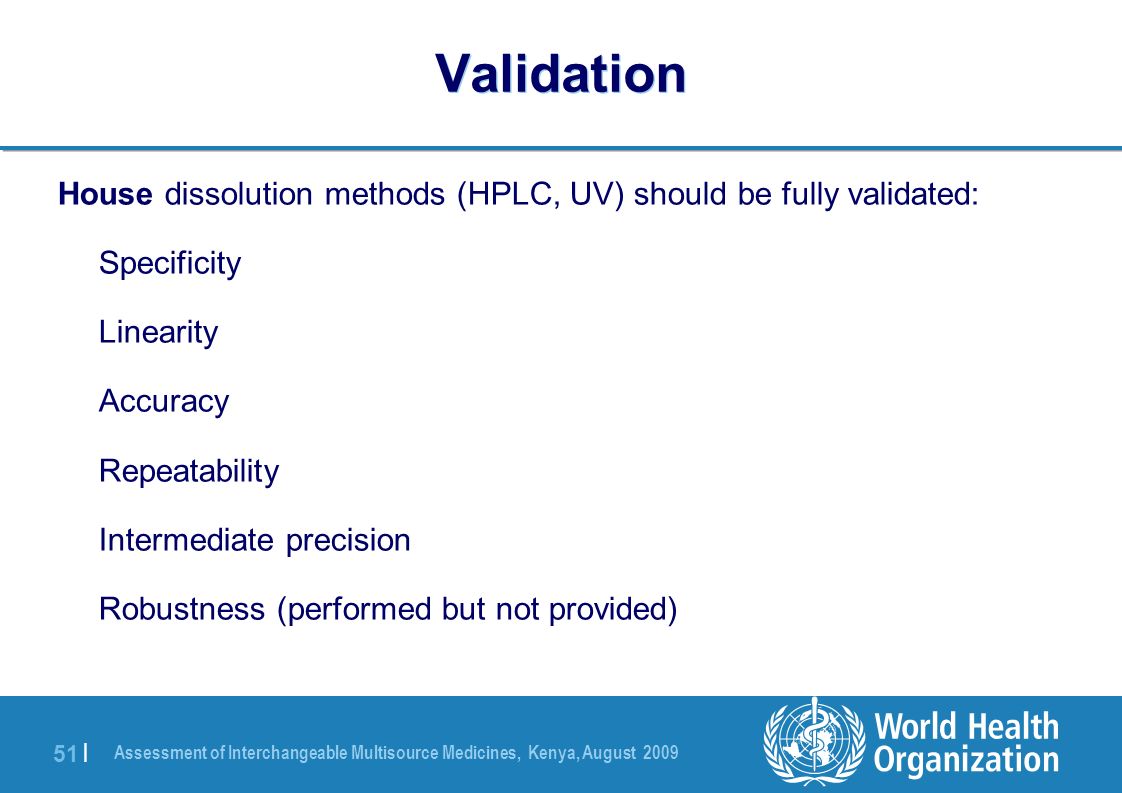 Validation

House dissolution methods (HPLC, UV) should be fully validated:

Specificity

Linearity

Accuracy

Repeatability

Intermediate precision

Robustness (performed but not provided)

51 | Assessment of Interchangeable Multisource Medicines, Kenya, August 2009

World Health Organization